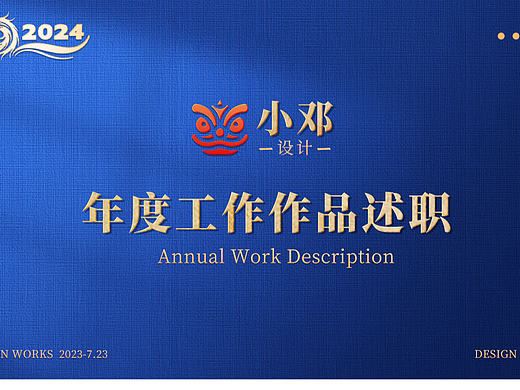 2024

小邓
—设计—

年度工作作品述职
Annual Work Description

N WORKS 2023-7.23

DESIGN